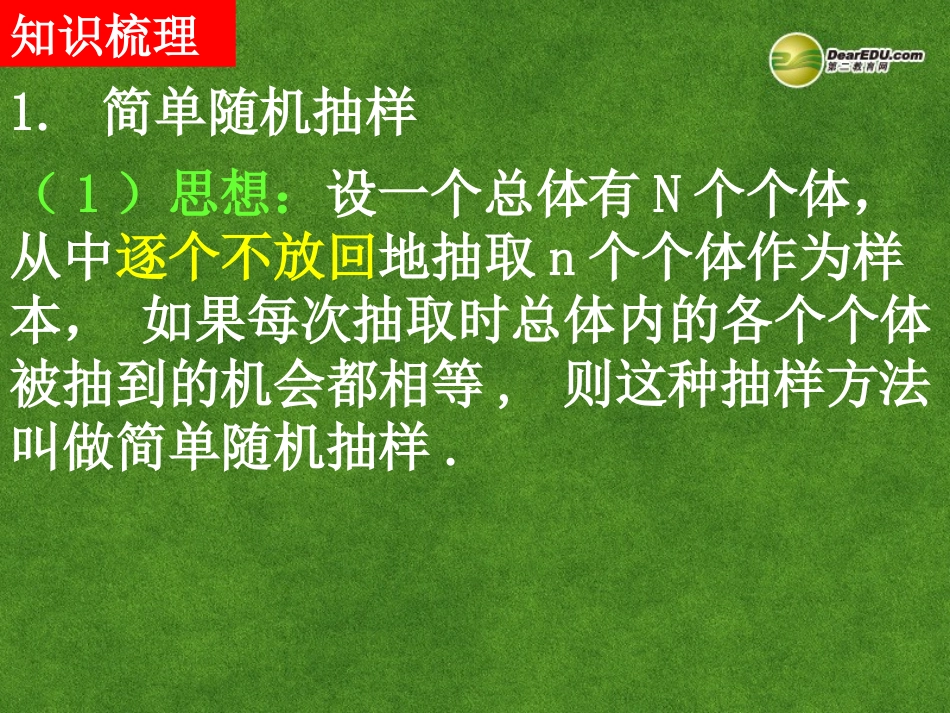 知识梳理

DearEDU.com
第二教育网

1. 简单随机抽样

（1）思想：设一个总体有 N 个个体，从中逐个不放回地抽取 n 个个体作为样本， 如果每次抽取时总体内的各个个体被抽到的机会都相等， 则这种抽样方法叫做简单随机抽样 .